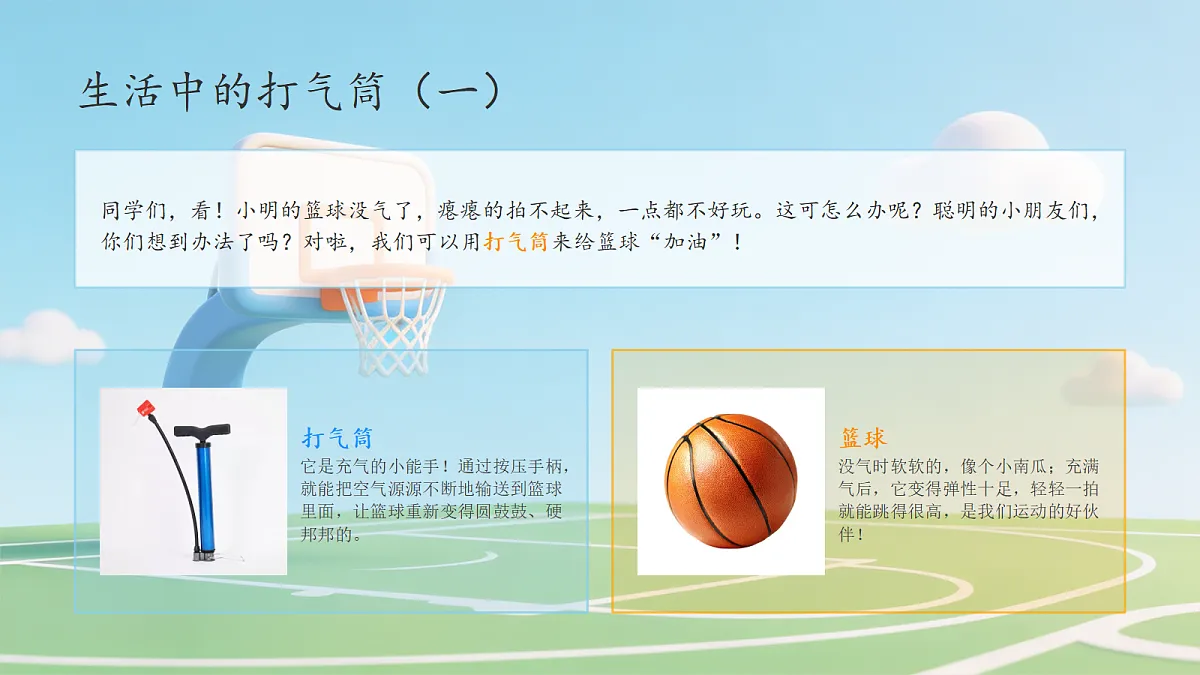 生活中的打气筒（一）

同学们，看！小明的篮球没气了，瘪瘪的拍不起来，一点都不好玩。这可怎么办呢？聪明的小朋友们，你们想到办法了吗？对啦，我们可以用打气筒来给篮球“加油”！

打气筒
它是充气的小能手！通过按压手柄，就能把空气源源不断地输送到篮球里面，让篮球重新变得圆鼓鼓、硬邦邦的。

篮球
没气时软软的，像个小南瓜；充满气后，它变得弹性十足，轻轻一拍就能跳得很高，是我们运动的好伙伴！